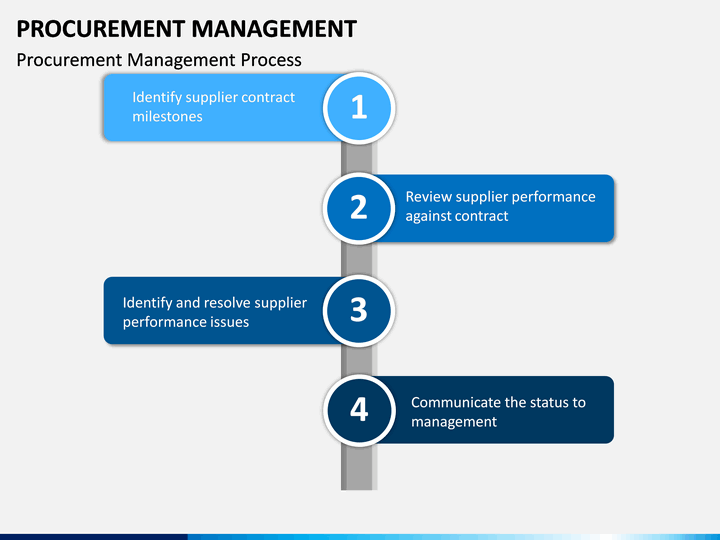 PROCUREMENT MANAGEMENT

Procurement Management Process

Identify supplier contract milestones

1

2

Review supplier performance against contract

Identify and resolve supplier performance issues

3

4

Communicate the status to management